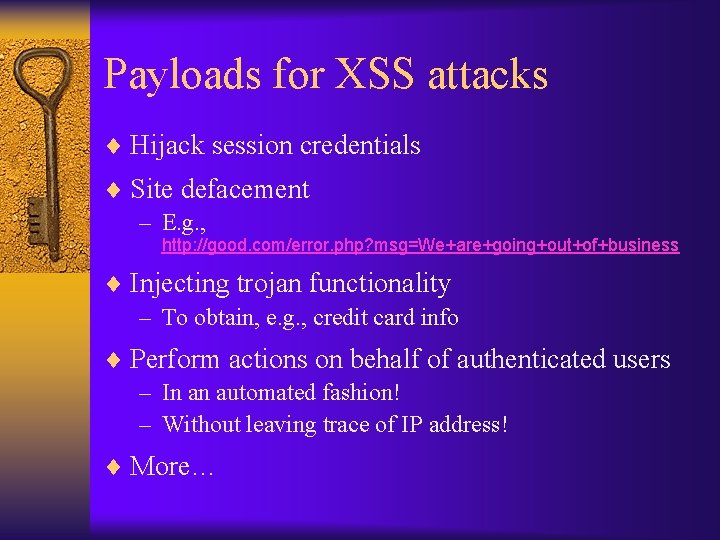 Payloads for XSS attacks

♦ Hijack session credentials

♦ Site defacement
– E.g., http://good.com/error.php?msg=We+are+going+out+of+business

♦ Injecting trojan functionality
– To obtain, e.g., credit card info

♦ Perform actions on behalf of authenticated users
– In an automated fashion!
– Without leaving trace of IP address!

♦ More…